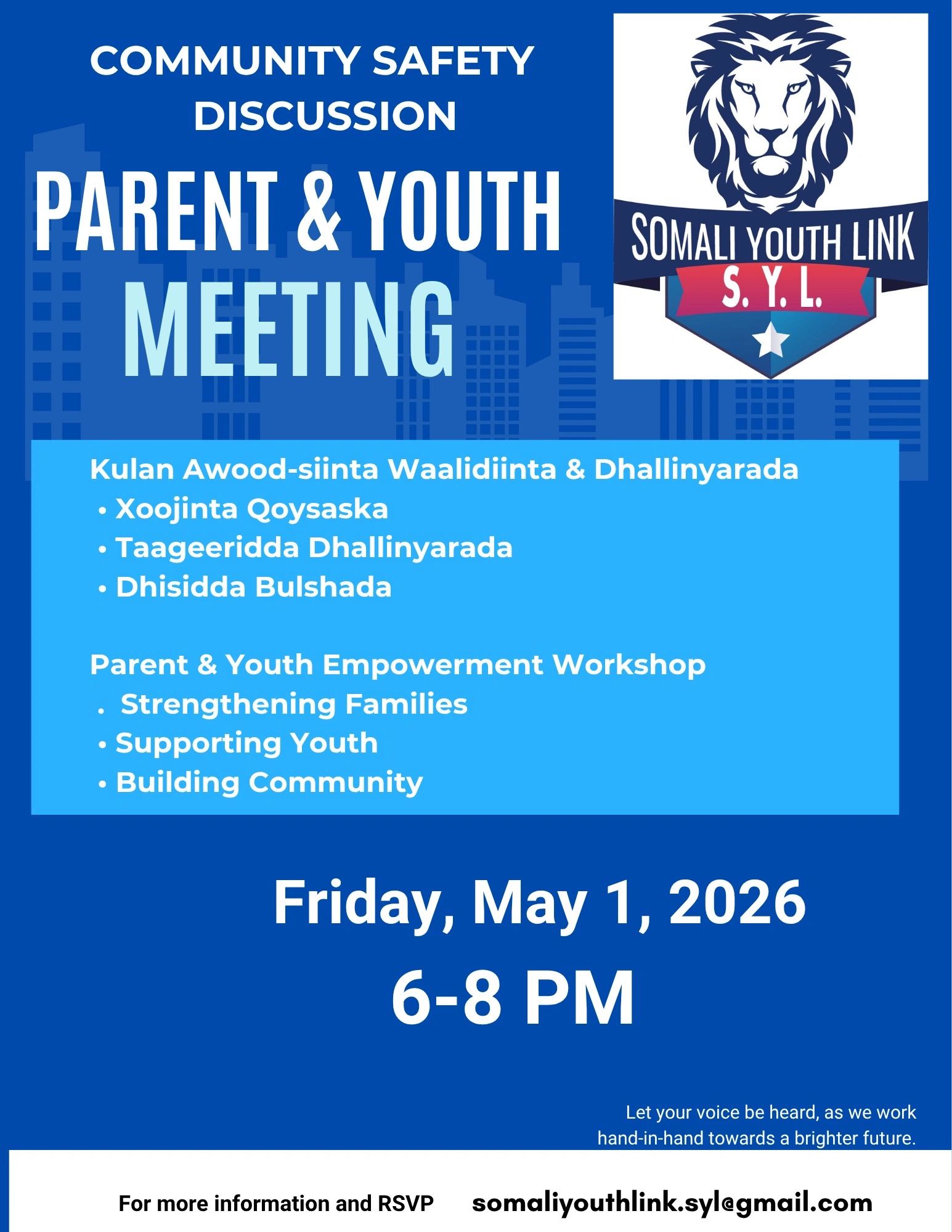 COMMUNITY SAFETY DISCUSSION

PARENT & YOUTH MEETING

SOMALI YOUTH LINK
S. Y. L.

Kulan Awood-siinta Waalidiinta & Dhallinyarada
• Xoojinta Qoysaska
• Taageeridda Dhallinyarada
• Dhisidda Bulshada

Parent & Youth Empowerment Workshop
. Strengthening Families
• Supporting Youth
• Building Community

Friday, May 1, 2026
6-8 PM

Let your voice be heard, as we work hand-in-hand towards a brighter future.

For more information and RSVP somaliyouthlink.syl@gmail.com